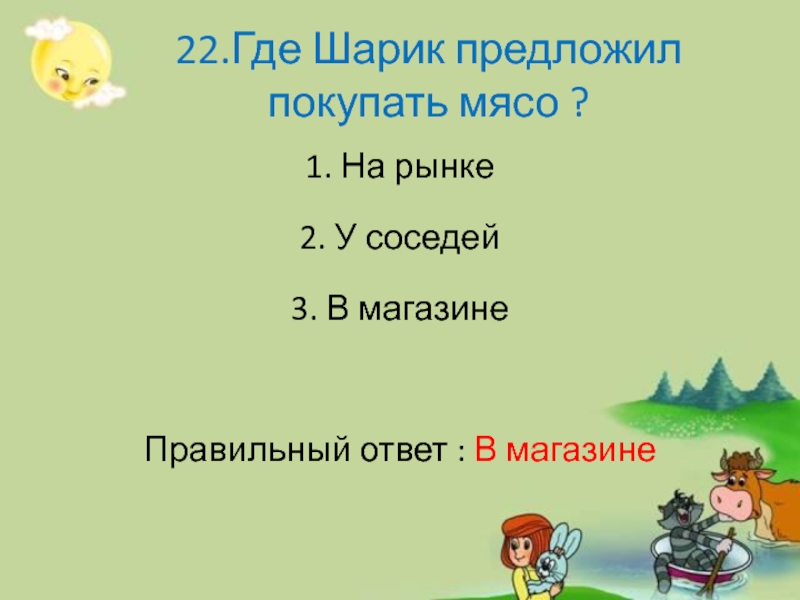 22.Где Шарик предложил покупать мясо ?

1. На рынке

2. У соседей

3. В магазине

Правильный ответ : В магазине